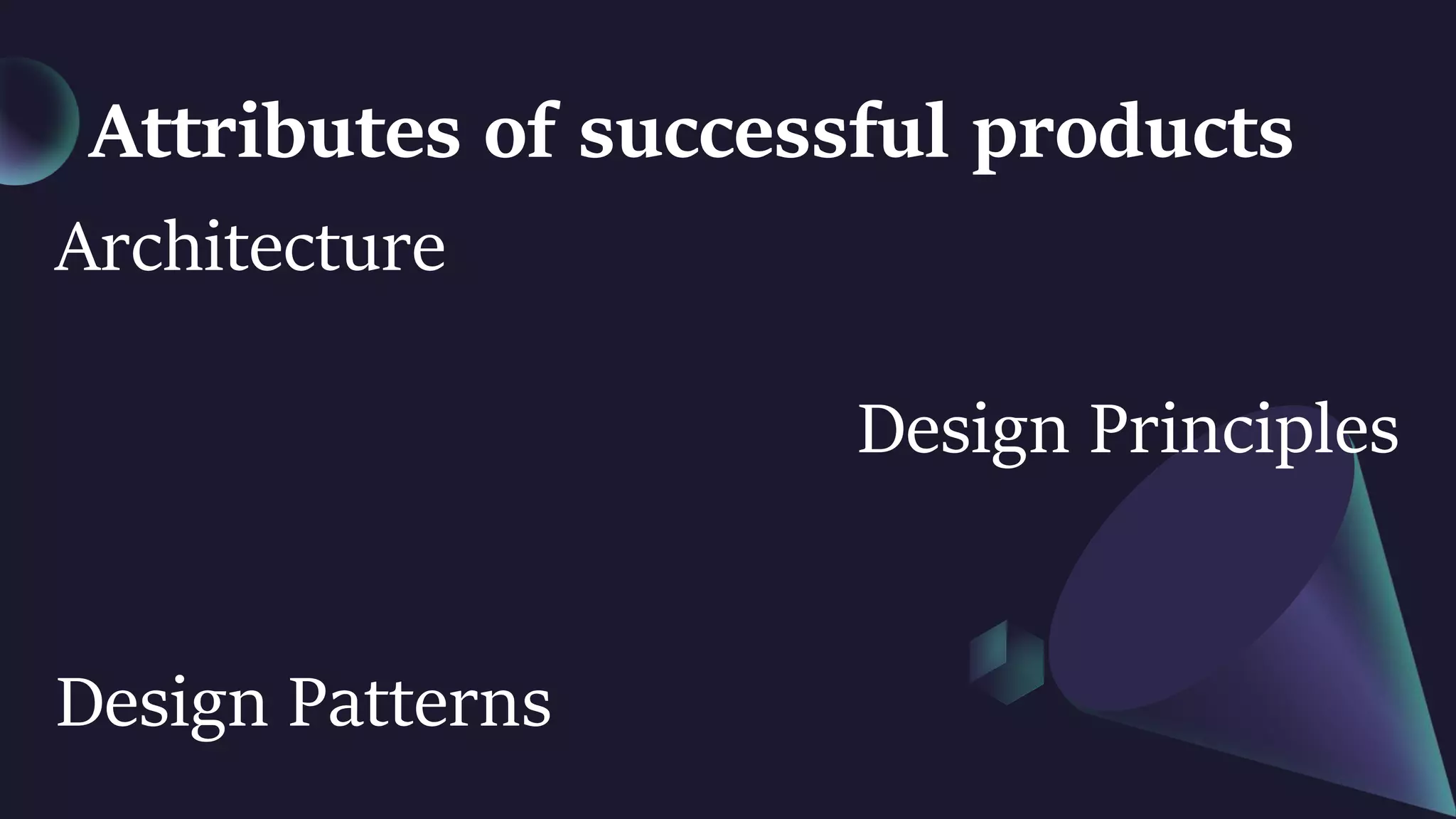 Attributes of successful products

Architecture

Design Principles

Design Patterns